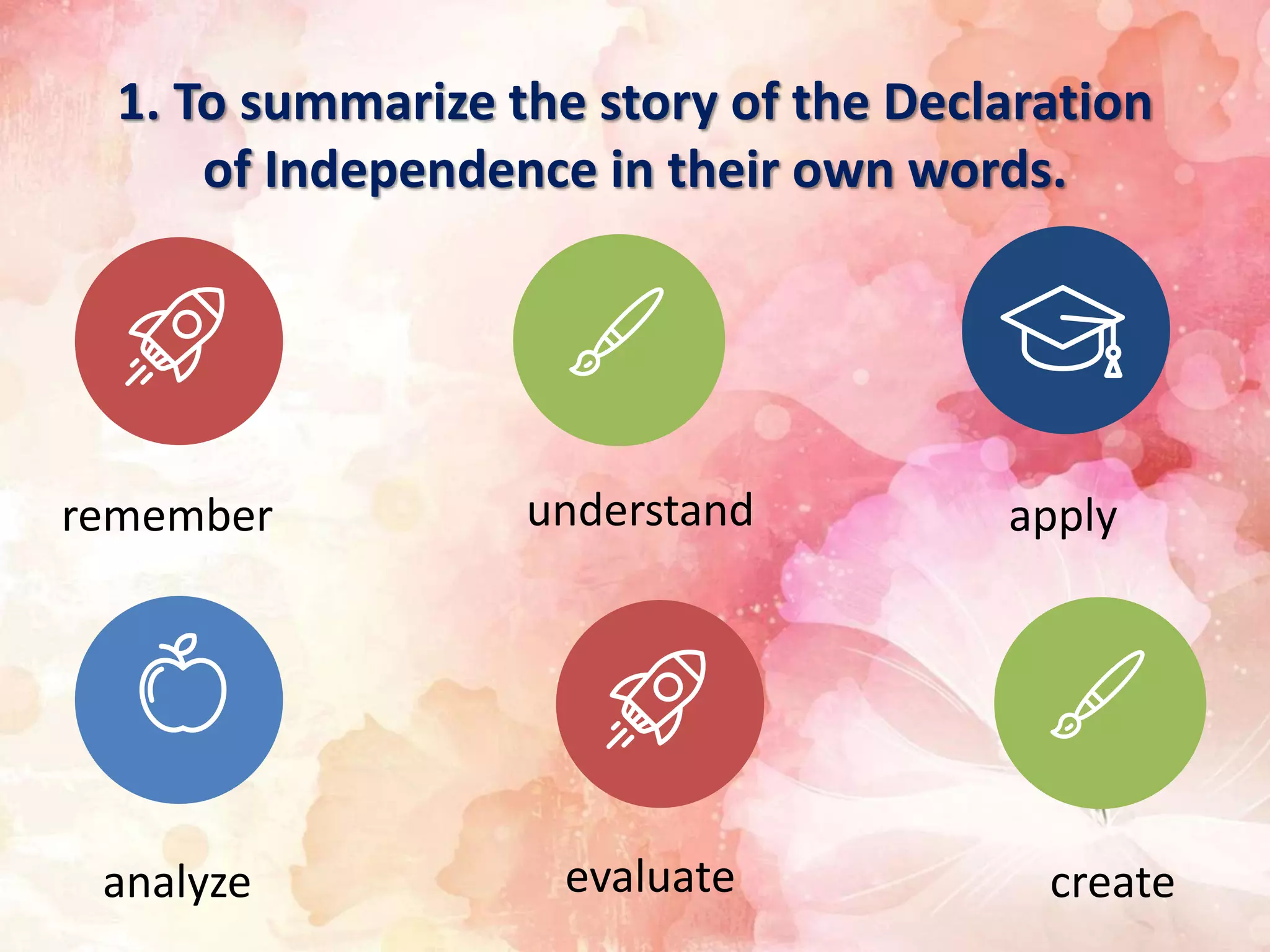 1. To summarize the story of the Declaration of Independence in their own words.

remember

understand

apply

analyze

evaluate

create